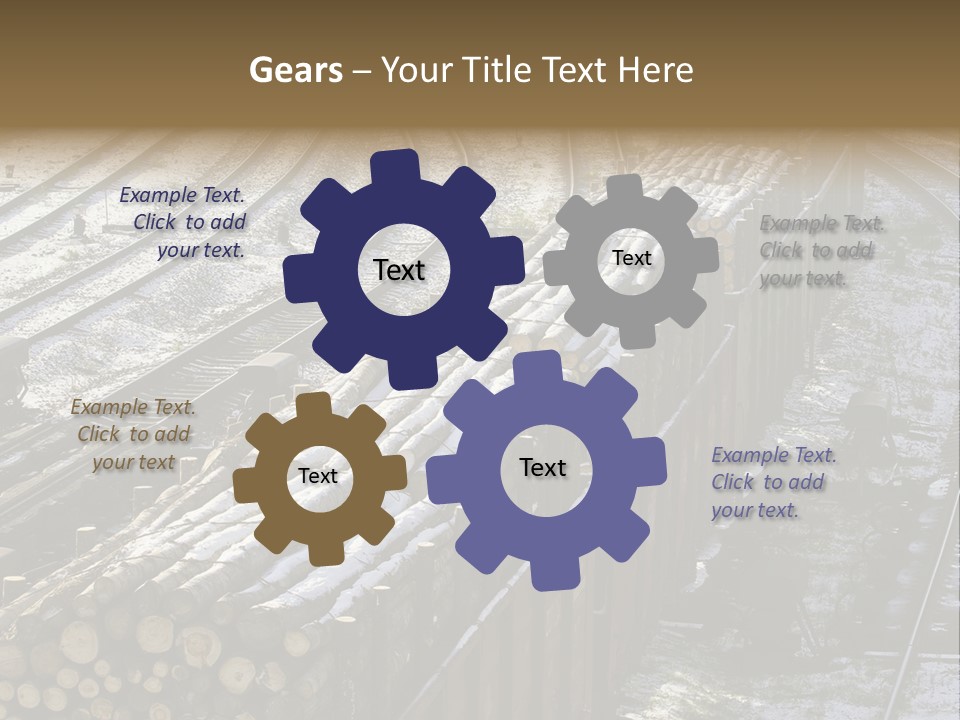 Gears – Your Title Text Here

Example Text. Click to add your text.

Text

Text

Example Text. Click to add your text.

Example Text. Click to add your text

Text

Text

Example Text. Click to add your text.